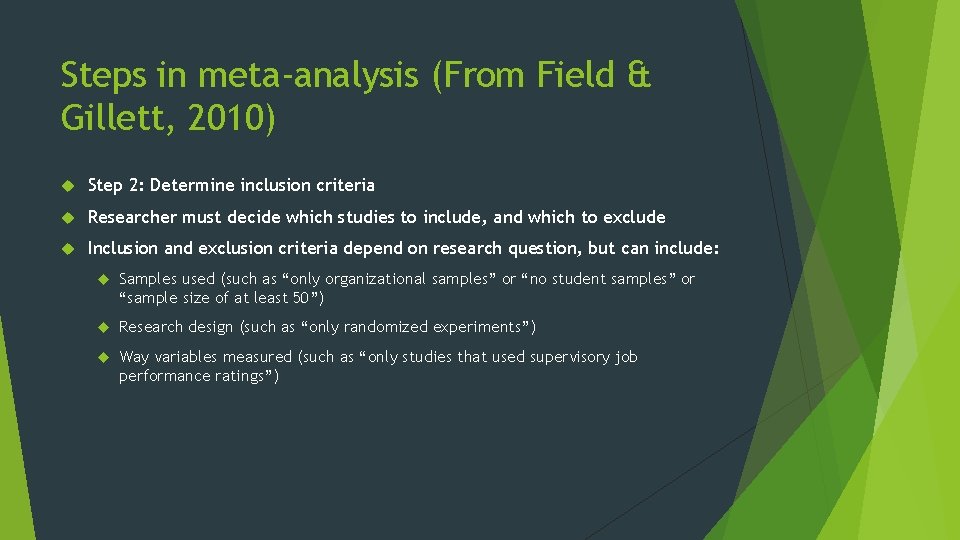 Steps in meta-analysis (From Field & Gillett, 2010)

Step 2: Determine inclusion criteria

Researcher must decide which studies to include, and which to exclude

Inclusion and exclusion criteria depend on research question, but can include:

Samples used (such as “only organizational samples” or “no student samples” or “sample size of at least 50”)

Research design (such as “only randomized experiments”)

Way variables measured (such as “only studies that used supervisory job performance ratings”)